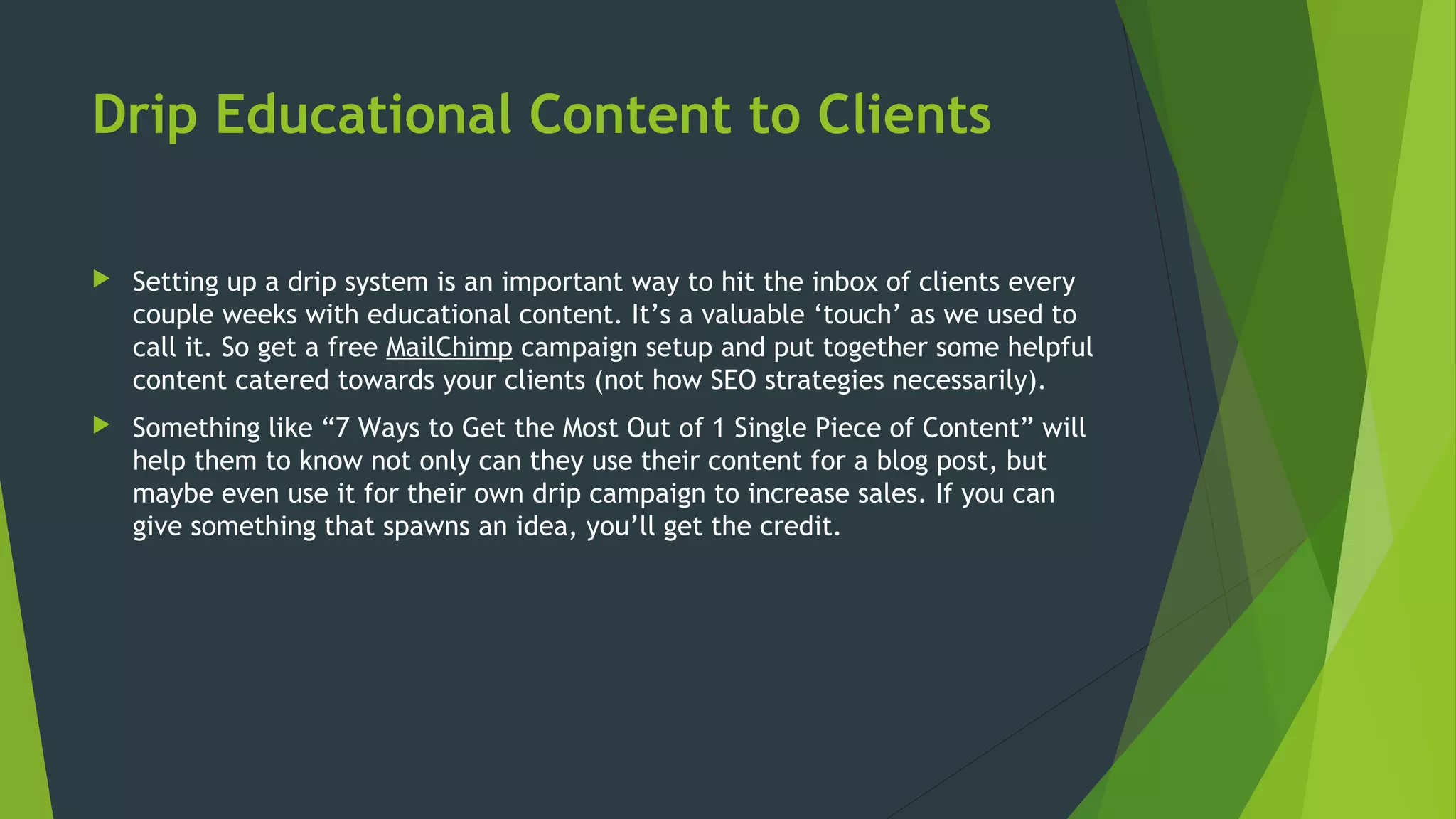 Drip Educational Content to Clients

Setting up a drip system is an important way to hit the inbox of clients every couple weeks with educational content. It’s a valuable ‘touch’ as we used to call it. So get a free MailChimp campaign setup and put together some helpful content catered towards your clients (not how SEO strategies necessarily).

Something like “7 Ways to Get the Most Out of 1 Single Piece of Content” will help them to know not only can they use their content for a blog post, but maybe even use it for their own drip campaign to increase sales. If you can give something that spawns an idea, you’ll get the credit.